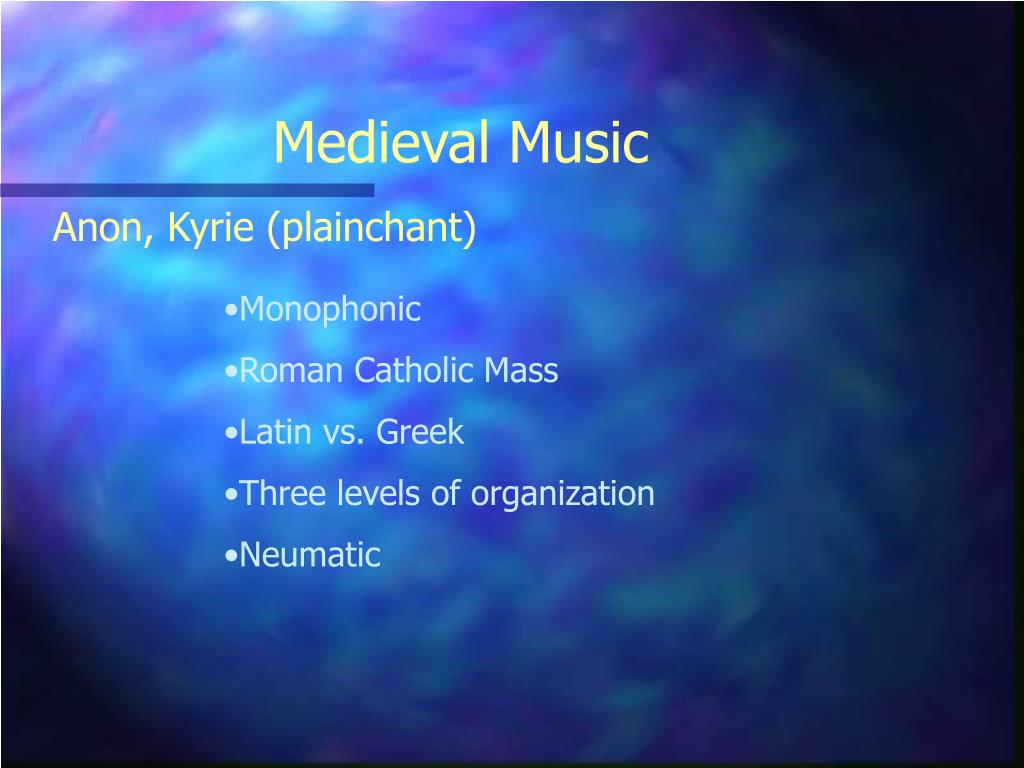 Medieval Music

Anon, Kyrie (plainchant)

•Monophonic
•Roman Catholic Mass
•Latin vs. Greek
•Three levels of organization
•Neumatic